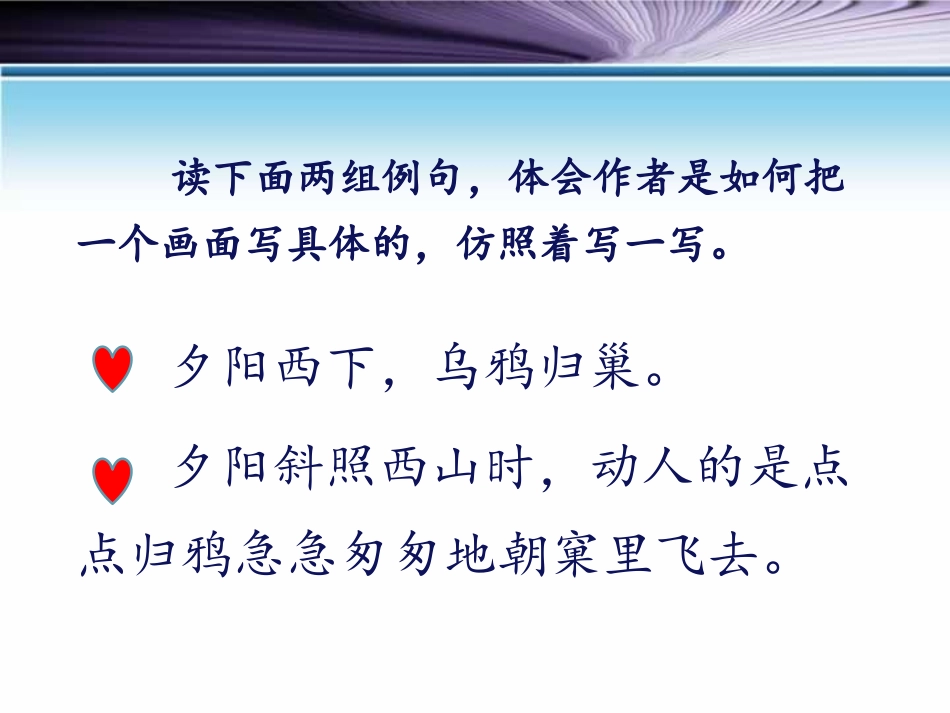 读下面两组例句，体会作者是如何把一个画面写具体的，仿照着写一写。

夕阳西下，乌鸦归巢。

夕阳斜照西山时，动人的是点点归鸦急急匆匆地朝窠里飞去。